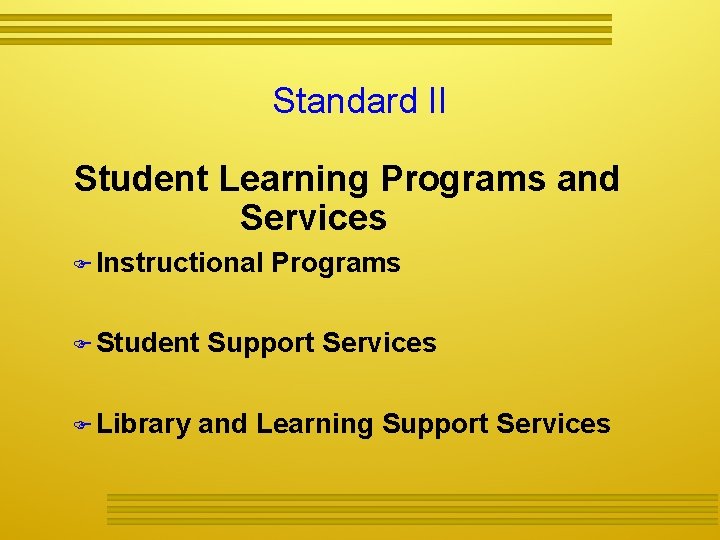 Standard II

Student Learning Programs and Services

Instructional Programs

Student Support Services

Library and Learning Support Services